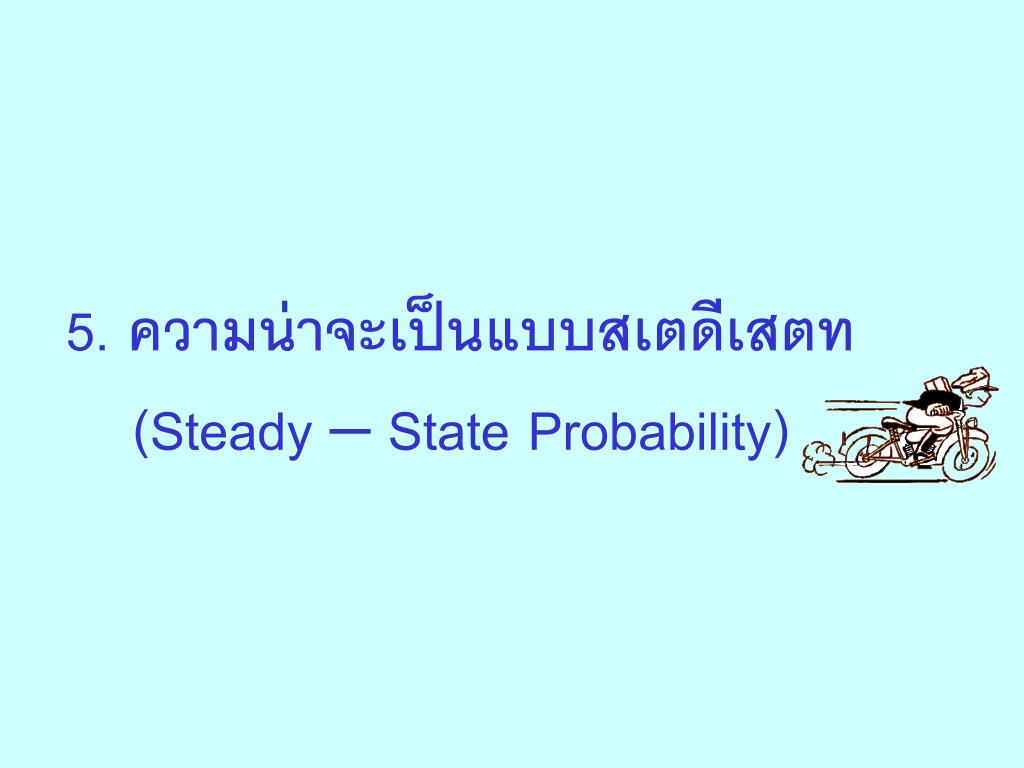 5. ความน่าจะเป็นแบบสเตดีเสตท

(Steady – State Probability)